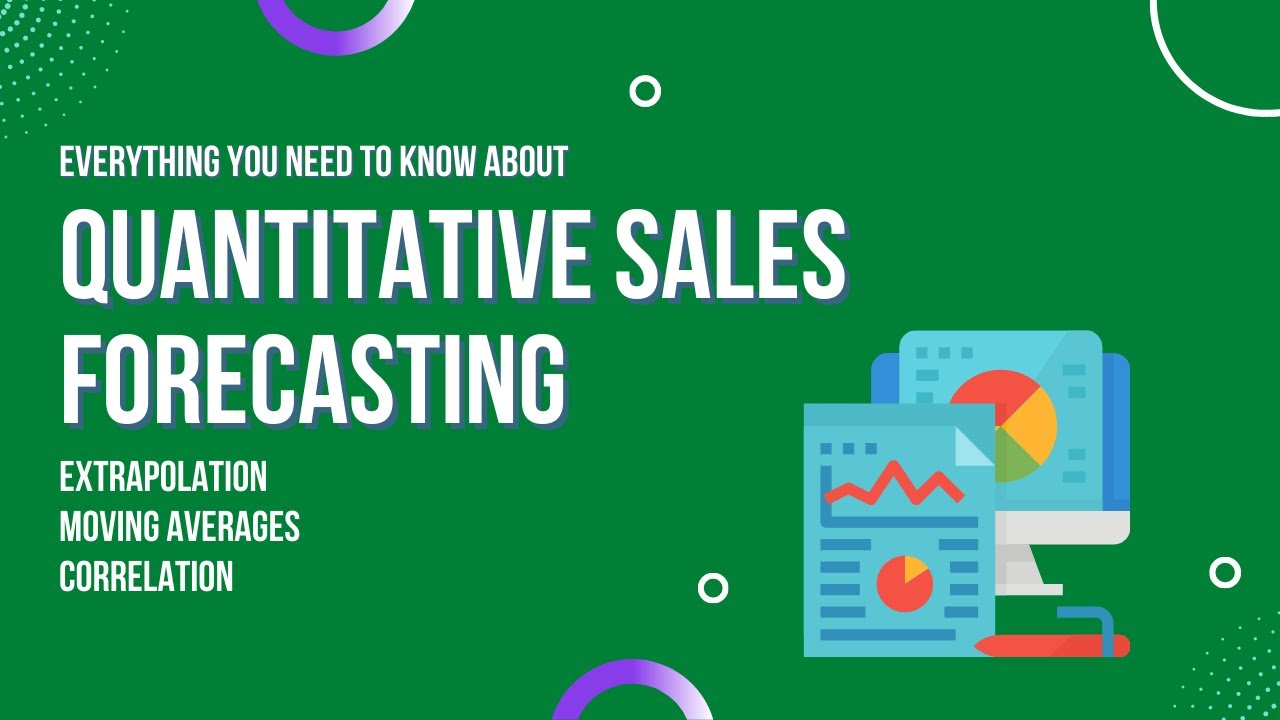 EVERYTHING YOU NEED TO KNOW ABOUT

QUANTITATIVE SALES FORECASTING

EXTRAPOLATION
MOVING AVERAGES
CORRELATION